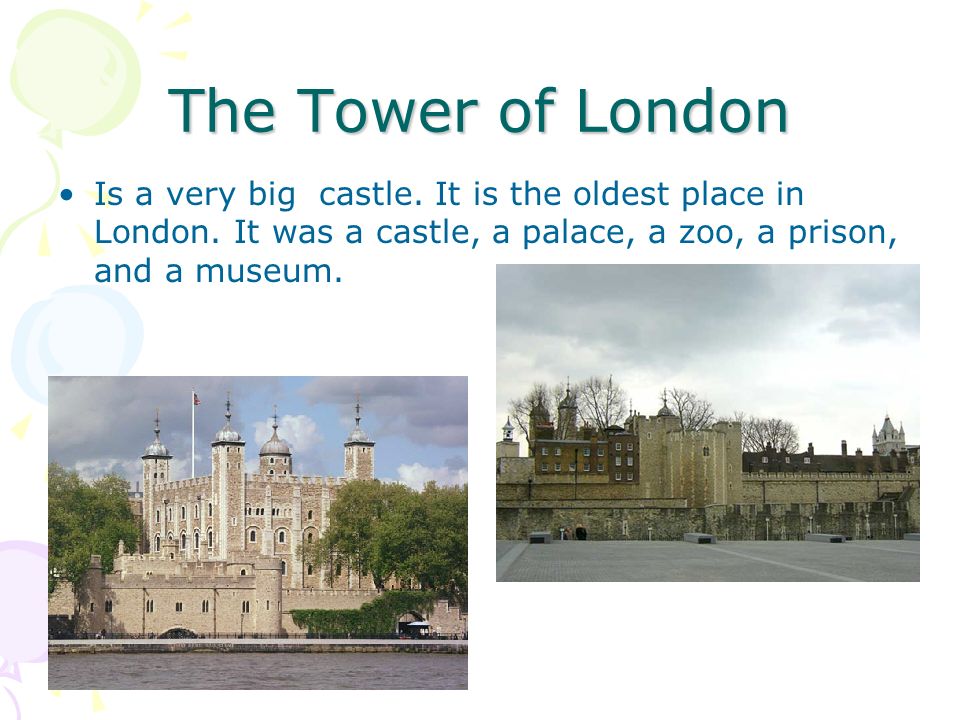 The Tower of London

• Is a very big castle. It is the oldest place in London. It was a castle, a palace, a zoo, a prison, and a museum.